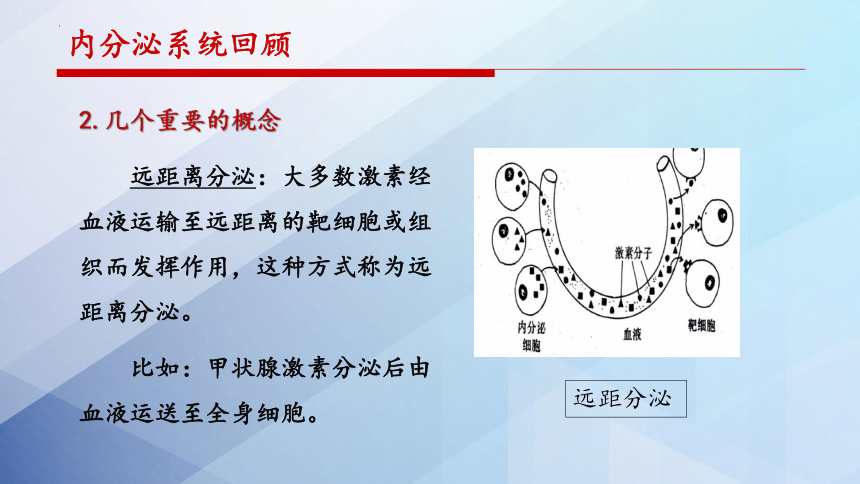 内分泌系统回顾

2. 几个重要的概念

远距离分泌：大多数激素经血液运输至远距离的靶细胞或组织而发挥作用，这种方式称为远距离分泌。

比如：甲状腺激素分泌后由血液运送至全身细胞。

激素分子

内分泌细胞

血液

靶细胞

远距分泌